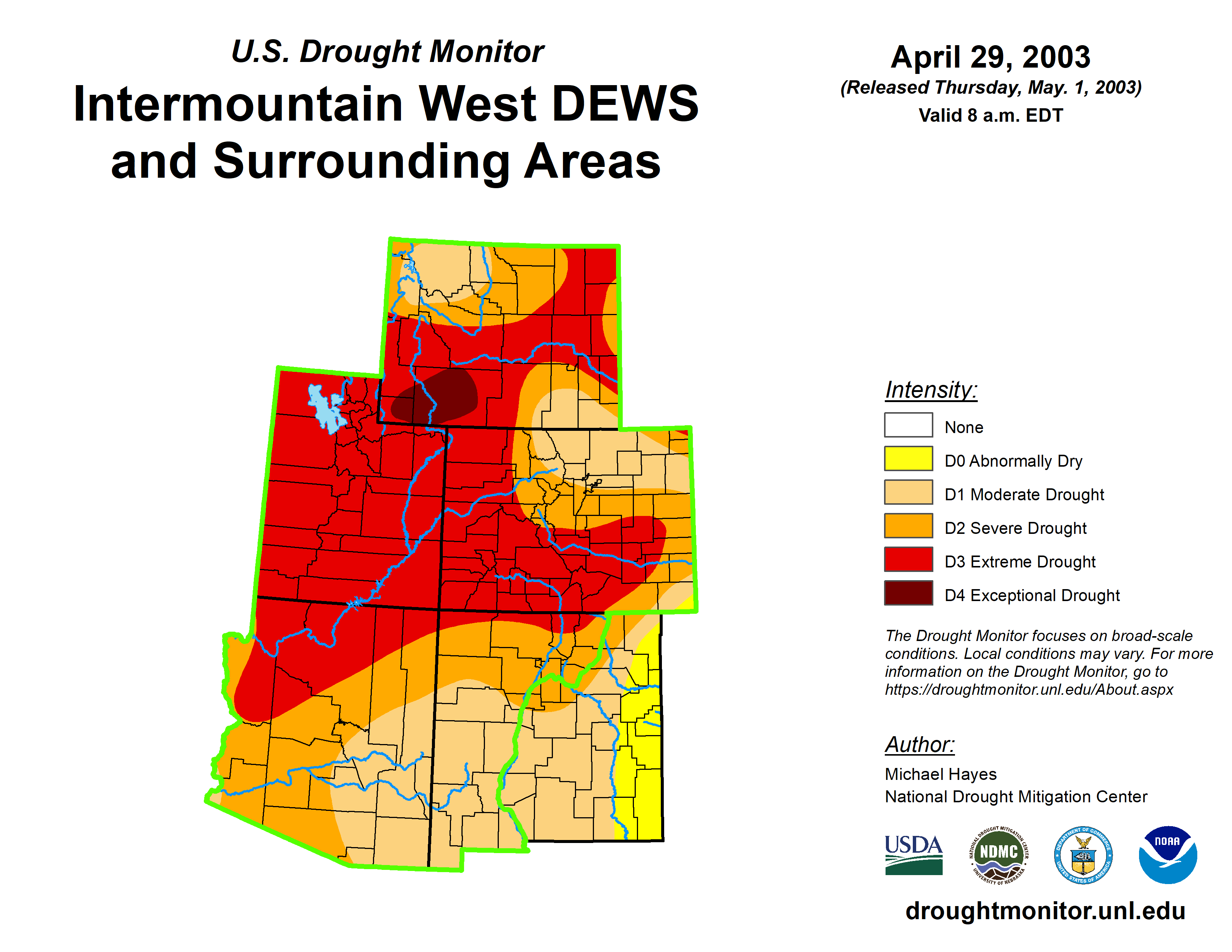 U.S. Drought Monitor

Intermountain West DEWS and Surrounding Areas

April 29, 2003
(Released Thursday, May. 1, 2003)
Valid 8 a.m. EDT

Intensity:
None
D0 Abnormally Dry
D1 Moderate Drought
D2 Severe Drought
D3 Extreme Drought
D4 Exceptional Drought

The Drought Monitor focuses on broad-scale conditions. Local conditions may vary. For more information on the Drought Monitor, go to https://droughtmonitor.unl.edu/About.aspx

Author:
Michael Hayes
National Drought Mitigation Center

USDA
NATIONAL DROUGHT MITIGATION CENTER NDMC UNIVERSITY OF NEBRASKA
DEPARTMENT OF COMMERCE UNITED STATES OF AMERICA
NOAA

droughtmonitor.unl.edu